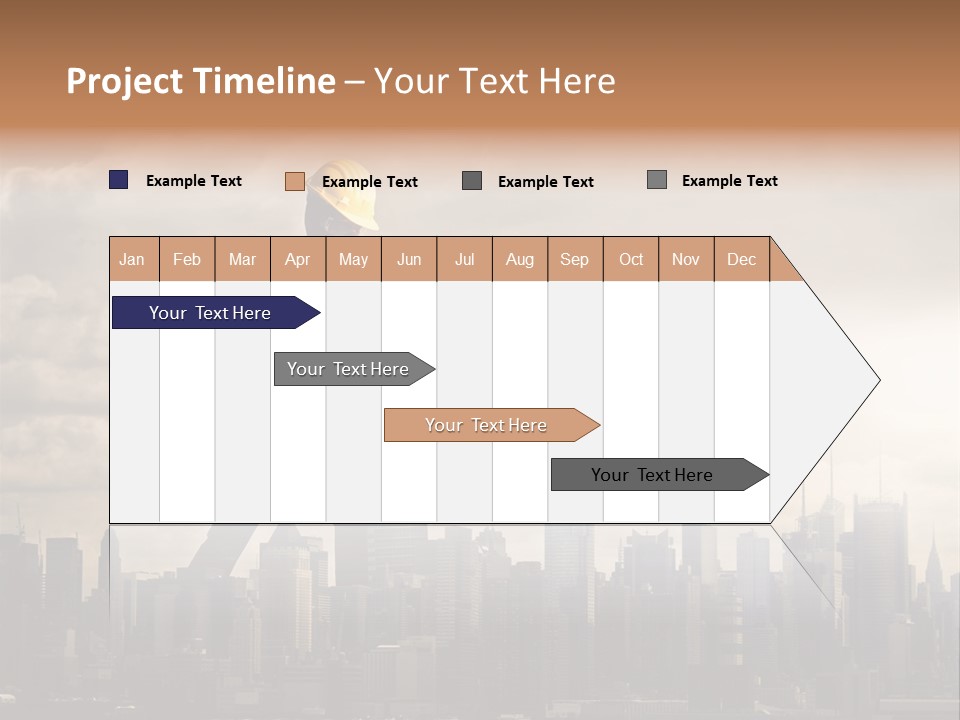 Project Timeline – Your Text Here

Example Text
Example Text
Example Text
Example Text

| Jan | Feb | Mar | Apr | May | Jun | Jul | Aug | Sep | Oct | Nov | Dec |
|---|---|---|---|---|---|---|---|---|---|---|---|

Your Text Here
Your Text Here
Your Text Here
Your Text Here